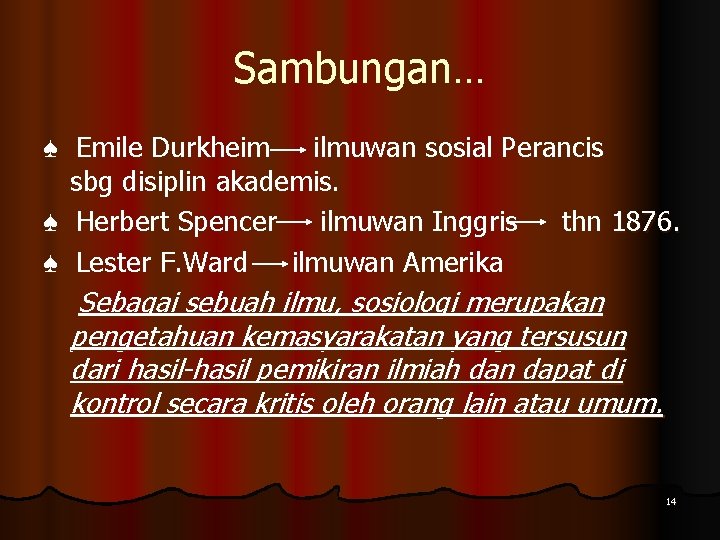 Sambungan…

♠ Emile Durkheim → ilmuwan sosial Perancis sbg disiplin akademis.

♠ Herbert Spencer → ilmuwan Inggris → thn 1876.

♠ Lester F.Ward → ilmuwan Amerika

Sebagai sebuah ilmu, sosiologi merupakan pengetahuan kemasyarakatan yang tersusun dari hasil-hasil pemikiran ilmiah dan dapat di kontrol secara kritis oleh orang lain atau umum.

14